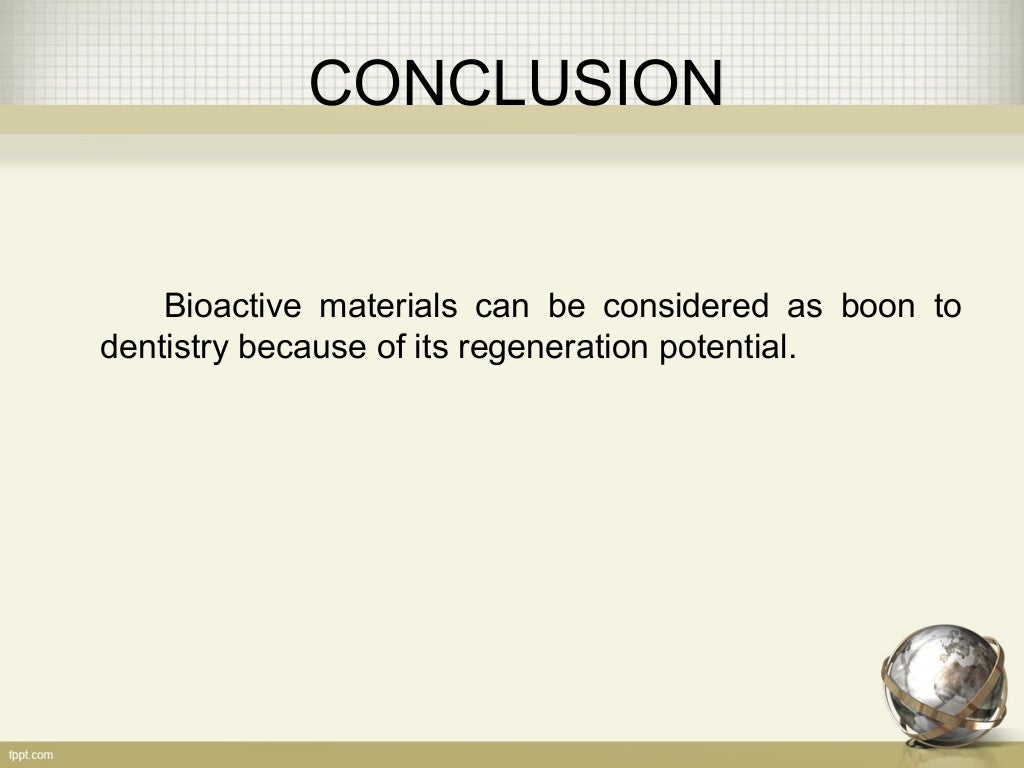 CONCLUSION

Bioactive materials can be considered as boon to dentistry because of its regeneration potential.

fppt.com